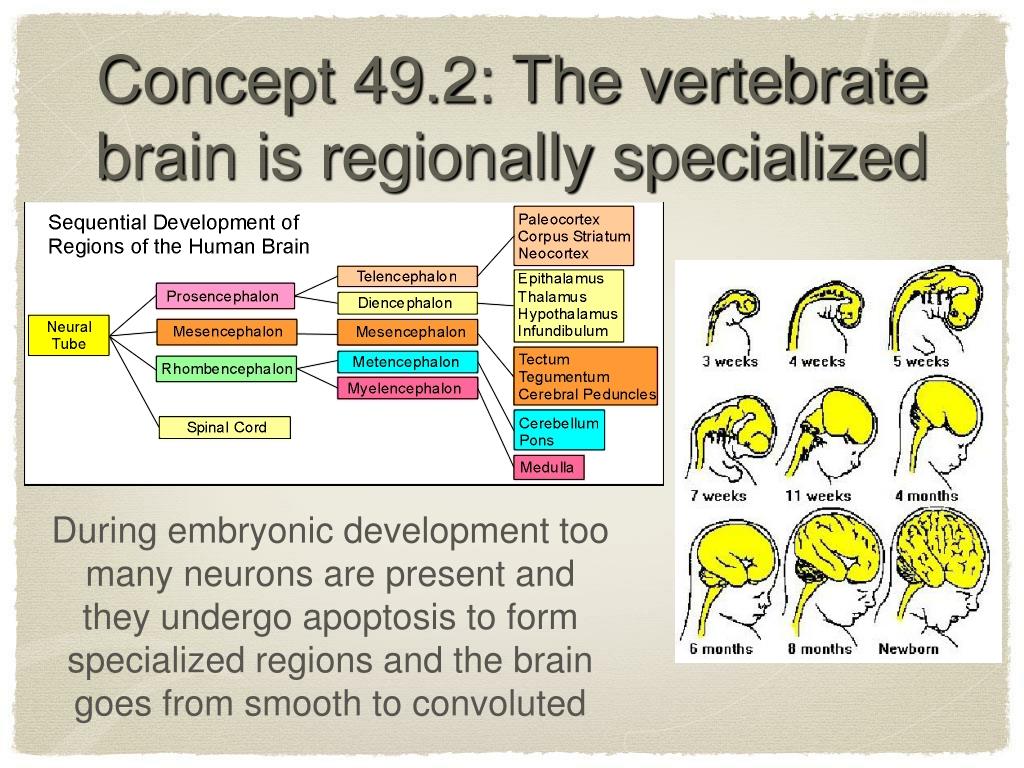 Concept 49.2: The vertebrate brain is regionally specialized

Sequential Development of Regions of the Human Brain

Neural Tube

Prosencephalon
Mesencephalon
Rhombencephalon
Spinal Cord

Telencephalon
Diencephalon
Mesencephalon
Metencephalon
Myelencephalon

Paleocortex
Corpus Striatum
Neocortex

Epithalamus
Thalamus
Hypothalamus
Infundibulum

Tectum
Tegumentum
Cerebral Peduncles

Cerebellum
Pons

Medulla

3 weeks
4 weeks
5 weeks
7 weeks
11 weeks
4 months
6 months
8 months
Newborn

During embryonic development too many neurons are present and they undergo apoptosis to form specialized regions and the brain goes from smooth to convoluted